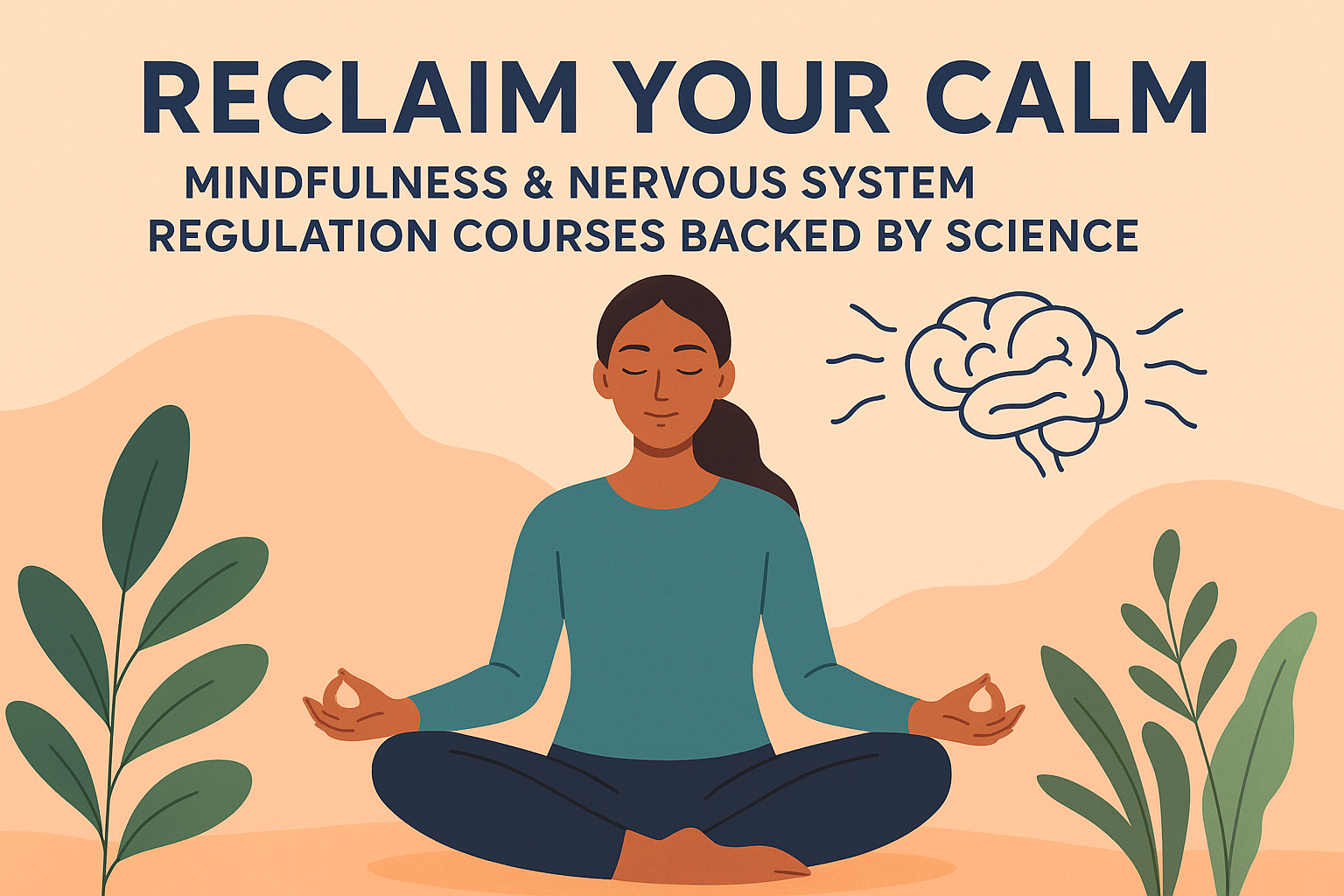 RECLAIM YOUR CALM

MINDFULNESS & NERVOUS SYSTEM REGULATION COURSES BACKED BY SCIENCE